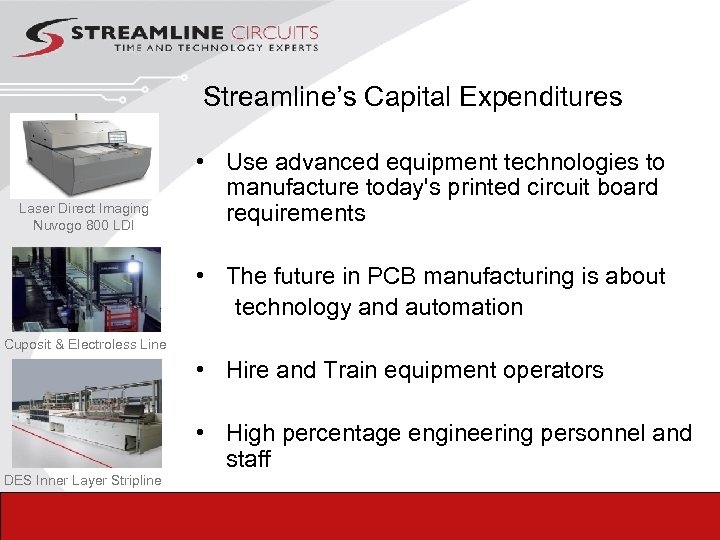 STREAMLINE CIRCUITS
TIME AND TECHNOLOGY EXPERTS

Streamline's Capital Expenditures

Laser Direct Imaging
Nuvogo 800 LDI

Cuposit & Electroless Line

DES Inner Layer Stripline

• Use advanced equipment technologies to manufacture today's printed circuit board requirements

• The future in PCB manufacturing is about technology and automation

• Hire and Train equipment operators

• High percentage engineering personnel and staff